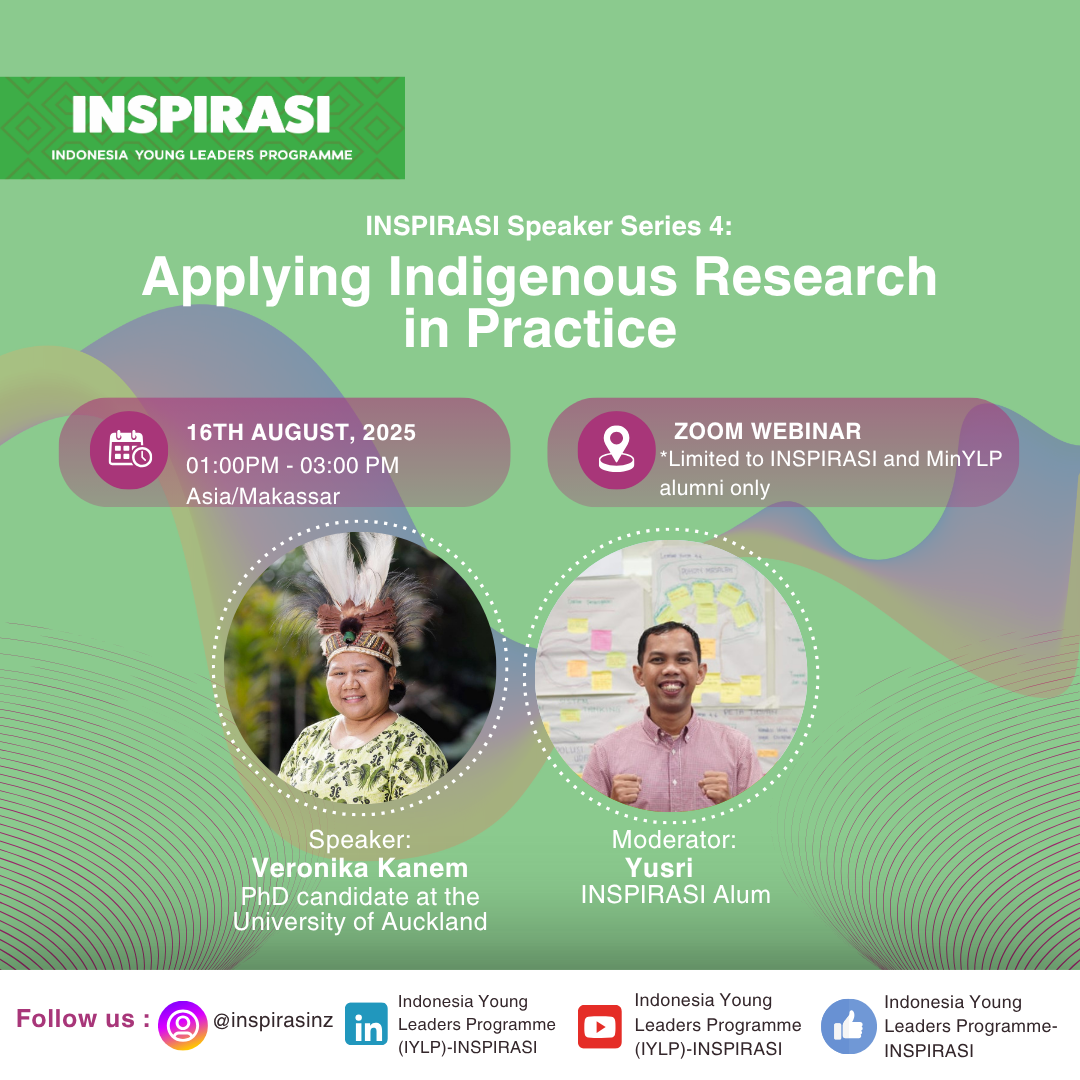 INSPIRASI
INDONESIA YOUNG LEADERS PROGRAMME

INSPIRASI Speaker Series 4:
Applying Indigenous Research in Practice

16TH AUGUST, 2025
01:00PM - 03:00 PM
Asia/Makassar

ZOOM WEBINAR
*Limited to INSPIRASI and MinYLP alumni only

Speaker:
Veronika Kanem
PhD candidate at the University of Auckland

Moderator:
Yusri
INSPIRASI Alum

Follow us : @inspirasinz
Indonesia Young Leaders Programme (IYLP)-INSPIRASI
Indonesia Young Leaders Programme (IYLP)-INSPIRASI
Indonesia Young Leaders Programme-INSPIRASI